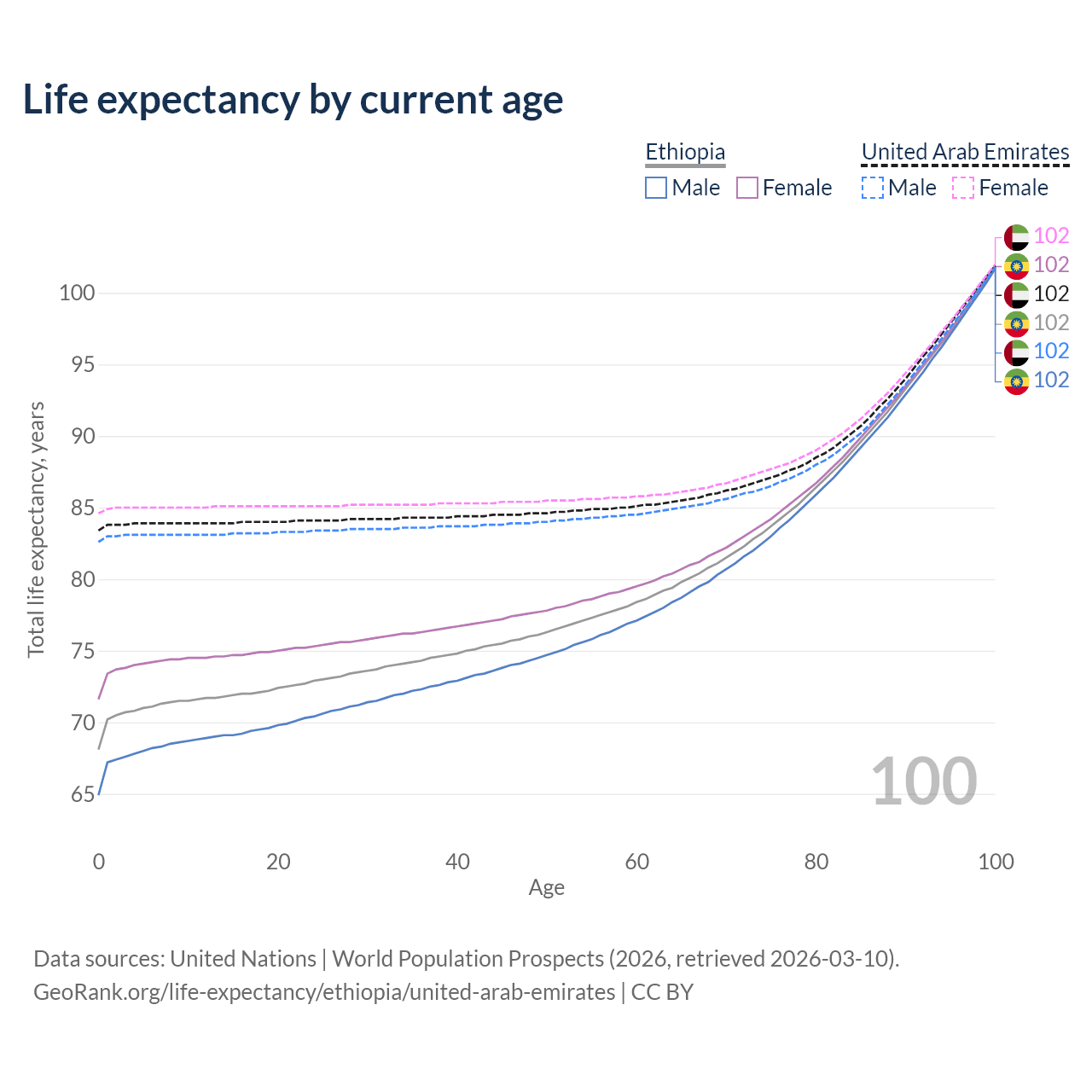 Life expectancy by current age

Ethiopia
Male Female

United Arab Emirates
Male Female

102
102
102
102
102
102

100
95
90
85
80
75
70
65

Total life expectancy, years

100

0 20 40 60 80 100
Age

Data sources: United Nations | World Population Prospects (2026, retrieved 2026-03-10).
GeoRank.org/life-expectancy/ethiopia/united-arab-emirates | CC BY